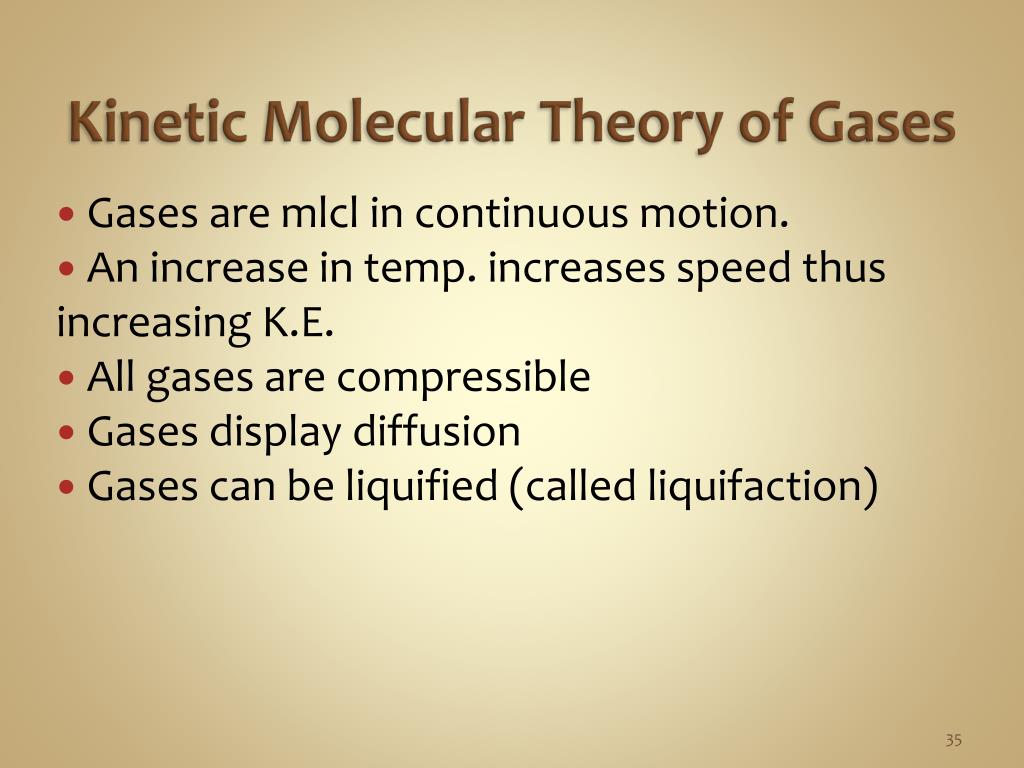 Kinetic Molecular Theory of Gases

• Gases are mlcl in continuous motion.
• An increase in temp. increases speed thus increasing K.E.
• All gases are compressible
• Gases display diffusion
• Gases can be liquified (called liquifaction)

35